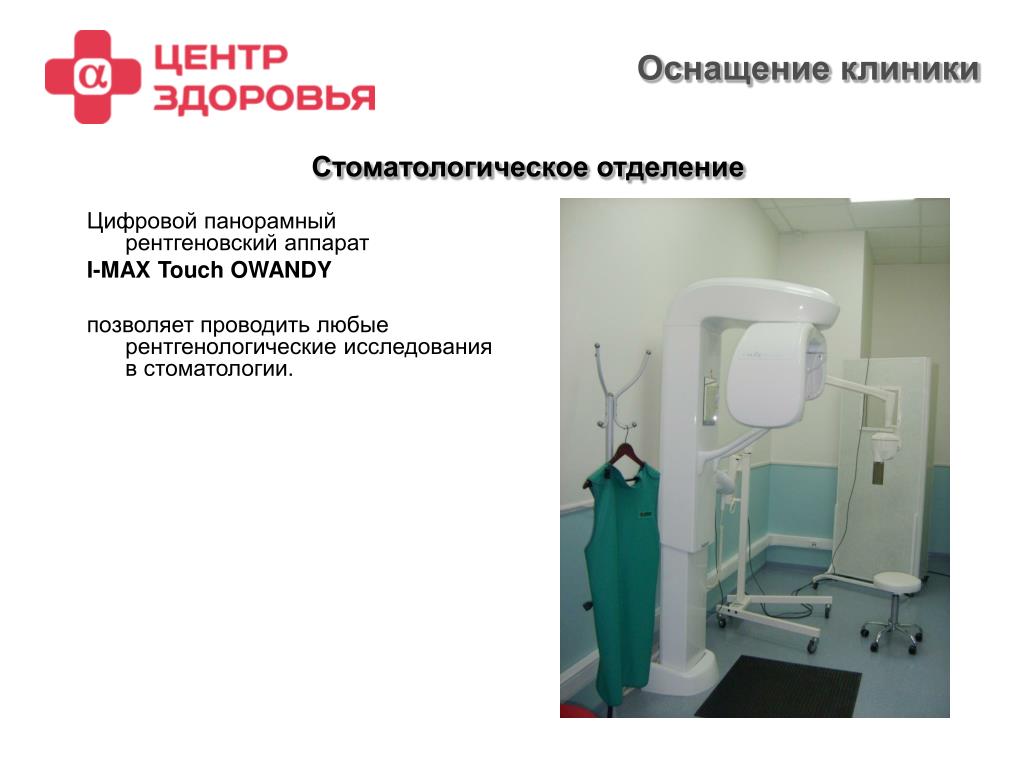 α ЦЕНТР ЗДОРОВЬЯ

Оснащение клиники

Стоматологическое отделение

Цифровой панорамный рентгеновский аппарат
I-MAX Touch OWANDY

позволяет проводить любые рентгенологические исследования в стоматологии.